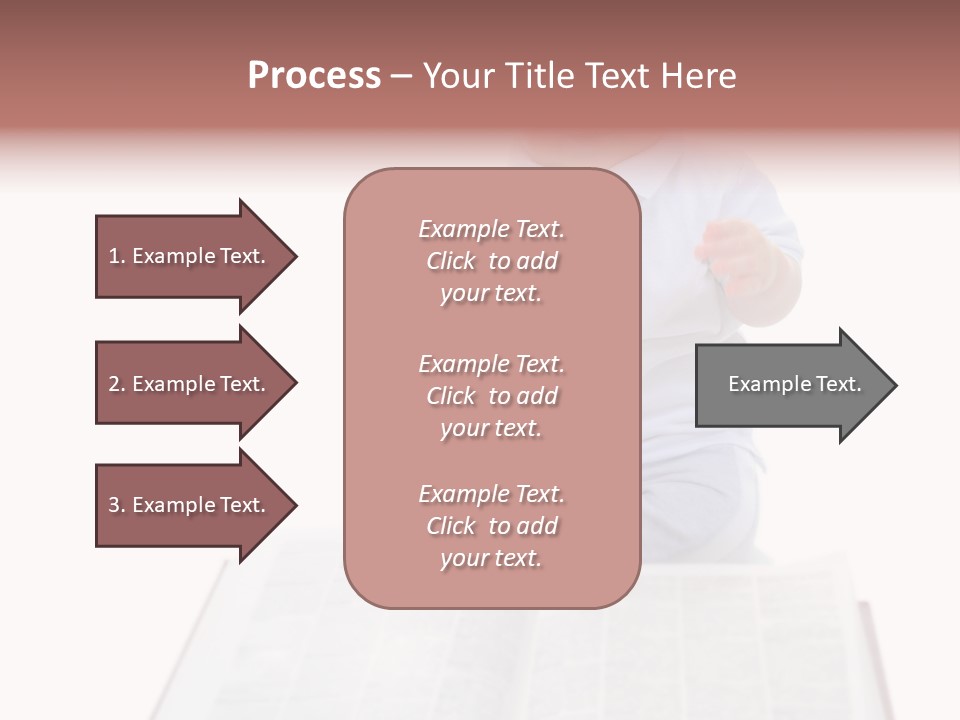 Process – Your Title Text Here

1. Example Text.

2. Example Text.

3. Example Text.

Example Text. Click to add your text.

Example Text. Click to add your text.

Example Text. Click to add your text.

Example Text.